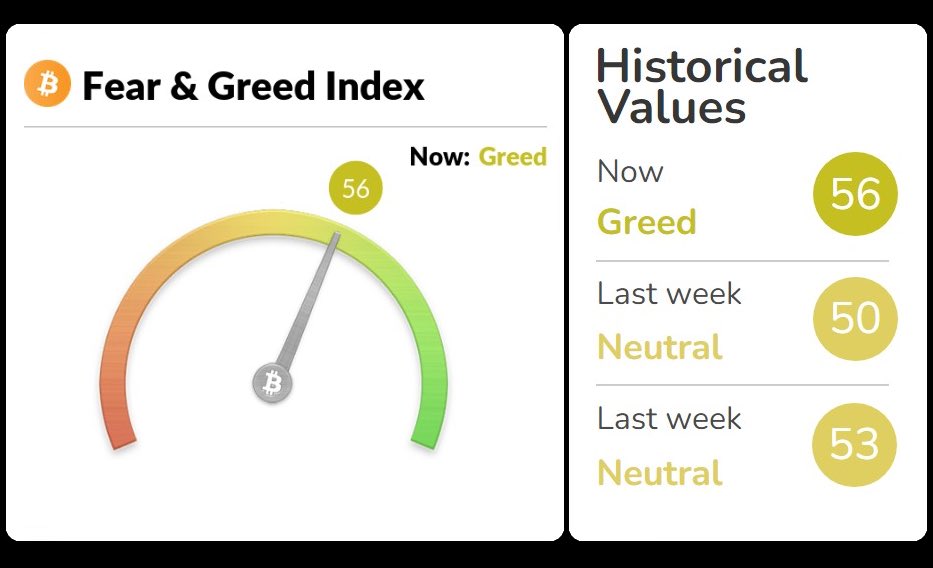 Fear & Greed Index

Now: Greed

56

Historical Values

Now
Greed
56

Last week
Neutral
50

Last week
Neutral
53